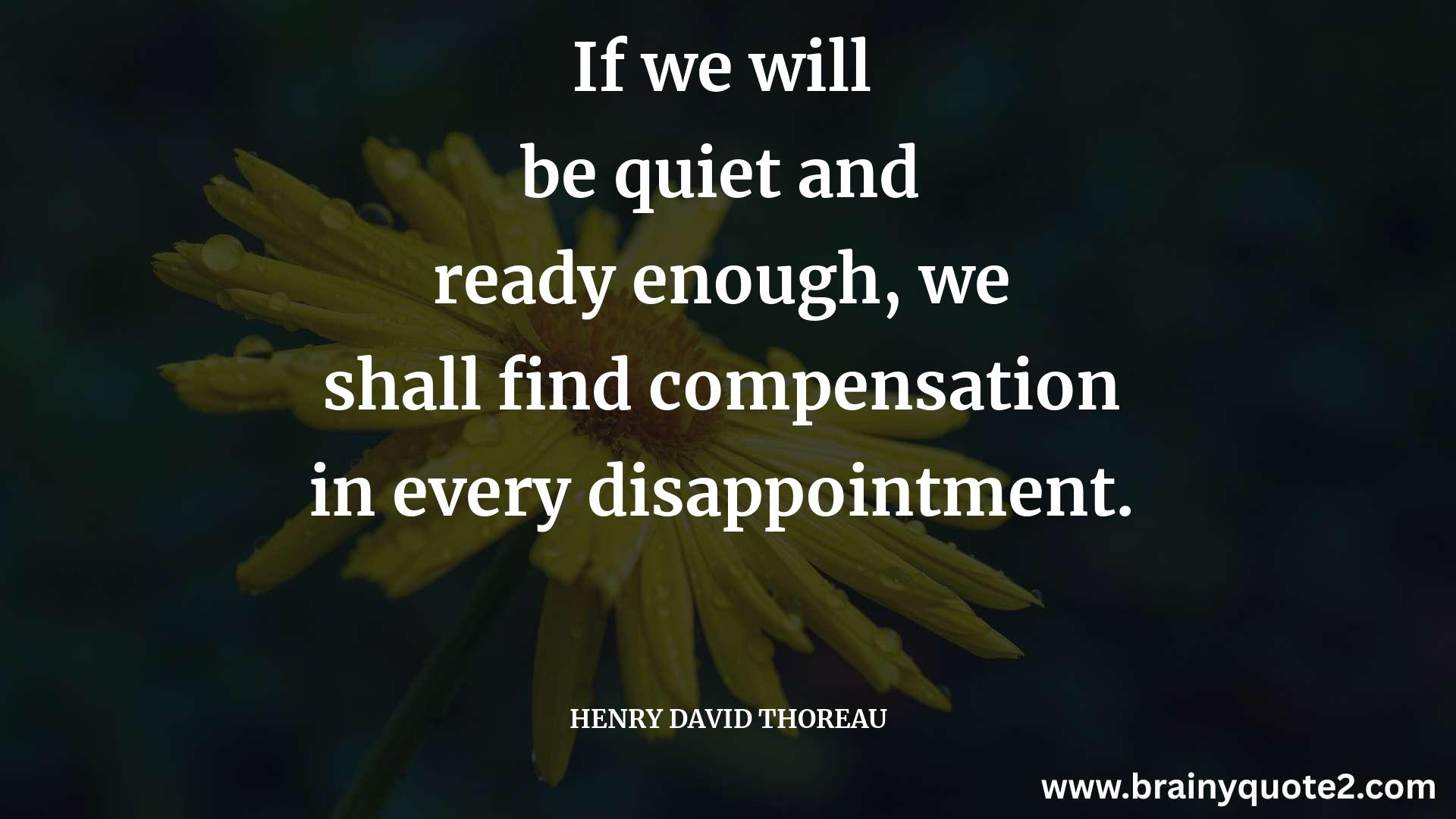 If we will be quiet and ready enough, we shall find compensation in every disappointment.

HENRY DAVID THOREAU

www.brainyquote2.com